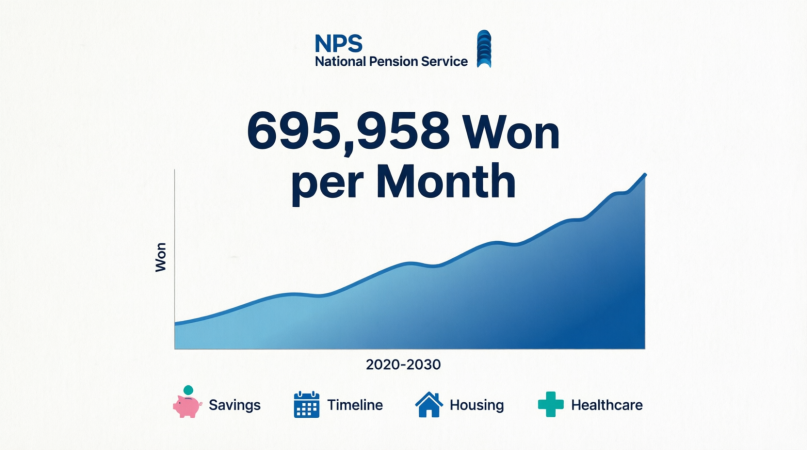 NPS
National Pension Service

695,958 Won per Month

Won

2020-2030

Savings
Timeline
Housing
Healthcare